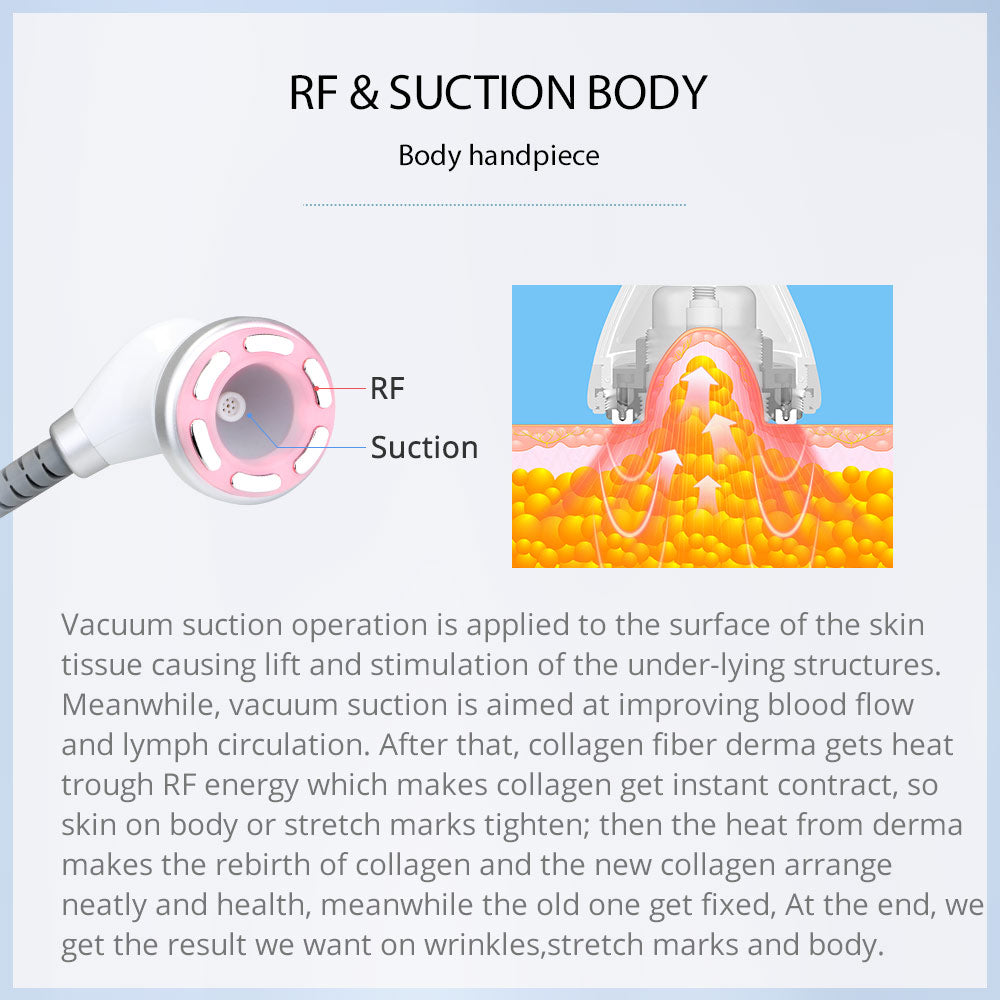 RF & SUCTION BODY

Body handpiece

RF

Suction

Vacuum suction operation is applied to the surface of the skin tissue causing lift and stimulation of the under-lying structures. Meanwhile, vacuum suction is aimed at improving blood flow and lymph circulation. After that, collagen fiber derma gets heat trough RF energy which makes collagen get instant contract, so skin on body or stretch marks tighten; then the heat from derma makes the rebirth of collagen and the new collagen arrange neatly and health, meanwhile the old one get fixed, At the end, we get the result we want on wrinkles,stretch marks and body.